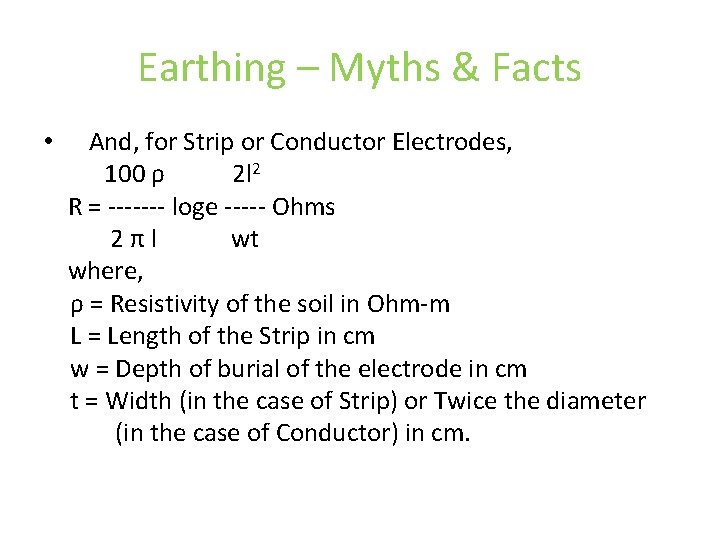 Earthing – Myths & Facts

• And, for Strip or Conductor Electrodes,

100 ρ          2l$^2$
R = ------- loge ----- Ohms
2 π l          wt

where,
ρ = Resistivity of the soil in Ohm-m
L = Length of the Strip in cm
w = Depth of burial of the electrode in cm
t = Width (in the case of Strip) or Twice the diameter (in the case of Conductor) in cm.